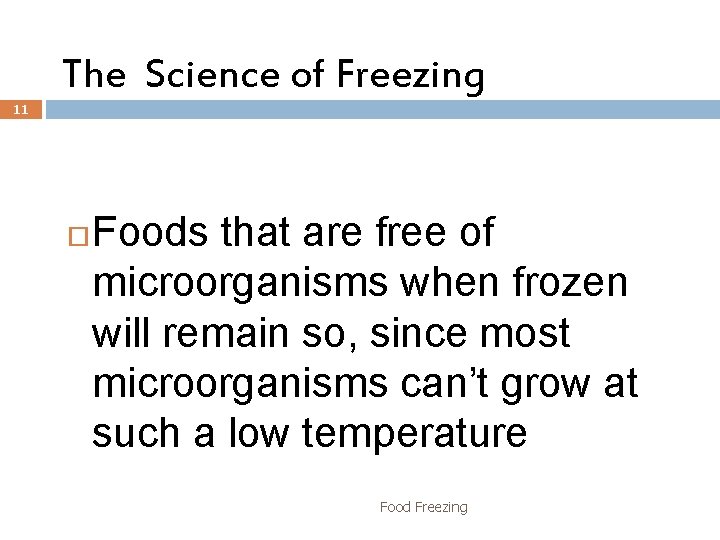 The Science of Freezing

11

Foods that are free of microorganisms when frozen will remain so, since most microorganisms can’t grow at such a low temperature

Food Freezing